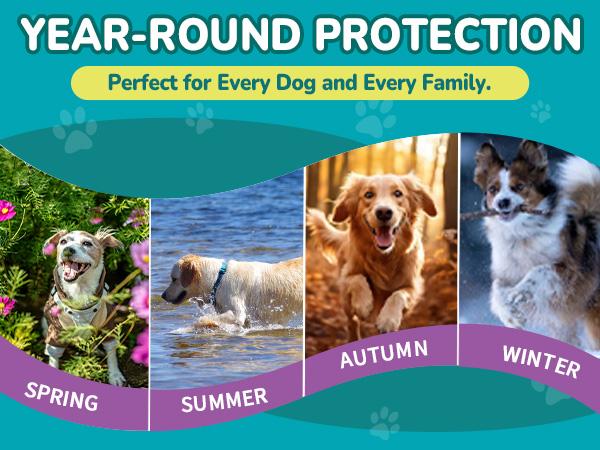 YEAR-ROUND PROTECTION

Perfect for Every Dog and Every Family.

SPRING

SUMMER

AUTUMN

WINTER